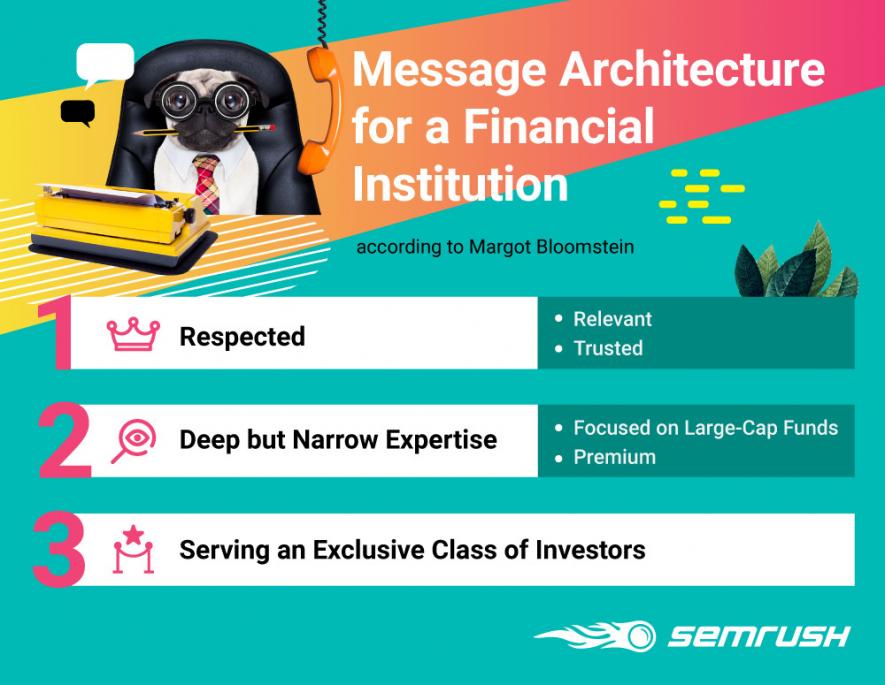 Message Architecture for a Financial Institution

according to Margot Bloomstein

1 Respected
• Relevant
• Trusted

2 Deep but Narrow Expertise
• Focused on Large-Cap Funds
• Premium

3 Serving an Exclusive Class of Investors

SEMRUSH